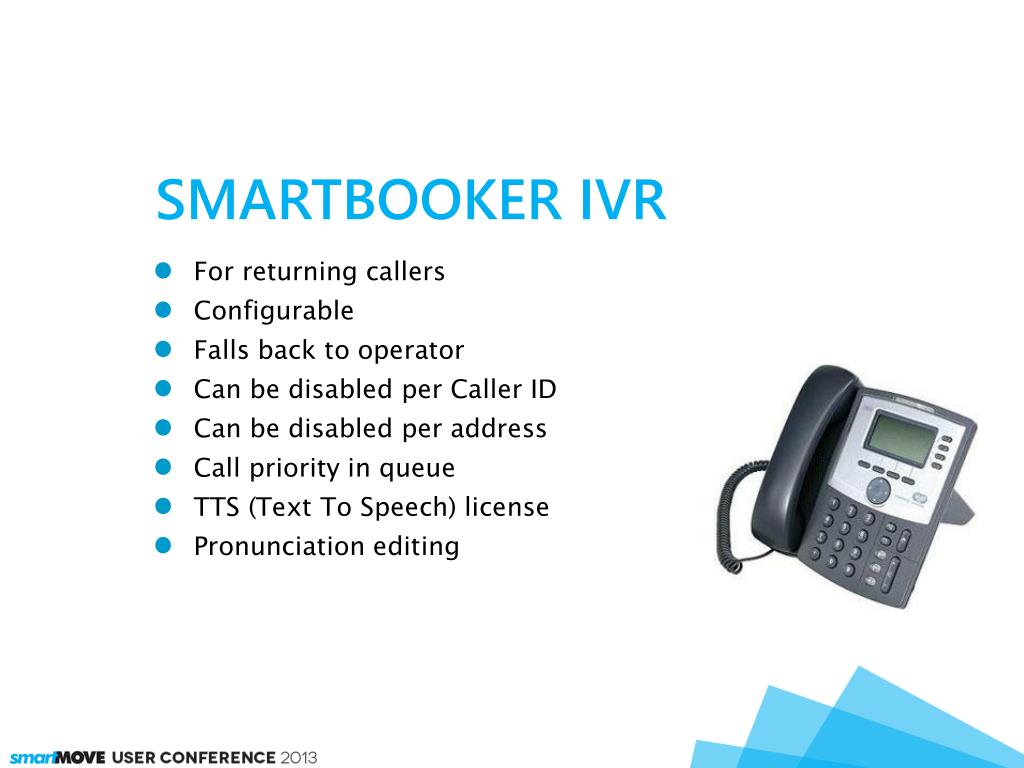 SMARTBOOKER IVR

- For returning callers
- Configurable
- Falls back to operator
- Can be disabled per Caller ID
- Can be disabled per address
- Call priority in queue
- TTS (Text To Speech) license
- Pronunciation editing

smartMOVE USER CONFERENCE 2013